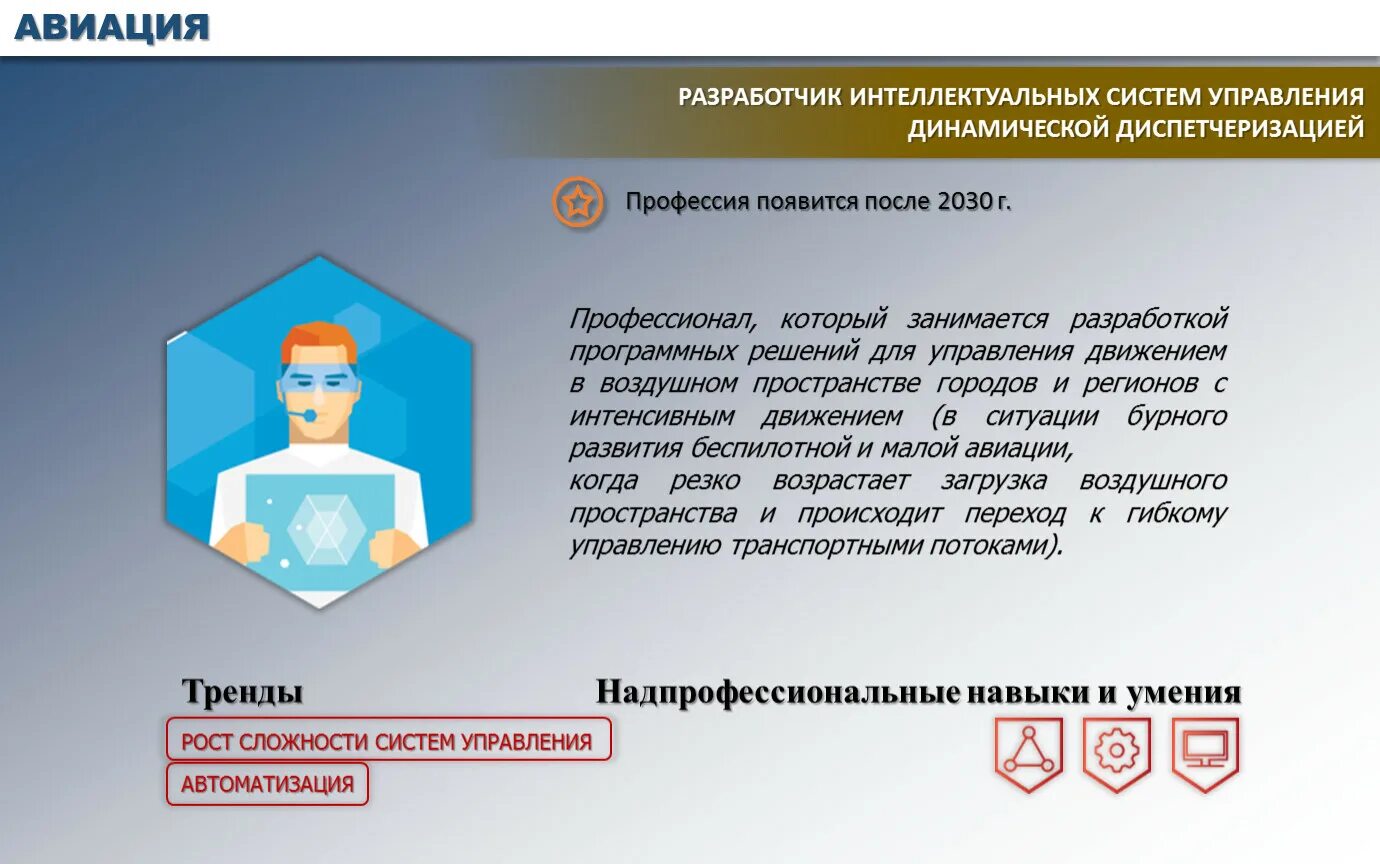 АВИАЦИЯ

РАЗРАБОТЧИК ИНТЕЛЛЕКТУАЛЬНЫХ СИСТЕМ УПРАВЛЕНИЯ ДИНАМИЧЕСКОЙ ДИСПЕТЧЕРИЗАЦИЕЙ

Профессия появится после 2030 г.

Профессионал, который занимается разработкой программных решений для управления движением в воздушном пространстве городов и регионов с интенсивным движением (в ситуации бурного развития беспилотной и малой авиации,
когда резко возрастает загрузка воздушного пространства и происходит переход к гибкому управлению транспортными потоками).

Тренды

РОСТ СЛОЖНОСТИ СИСТЕМ УПРАВЛЕНИЯ

АВТОМАТИЗАЦИЯ

Надпрофессиональные навыки и умения